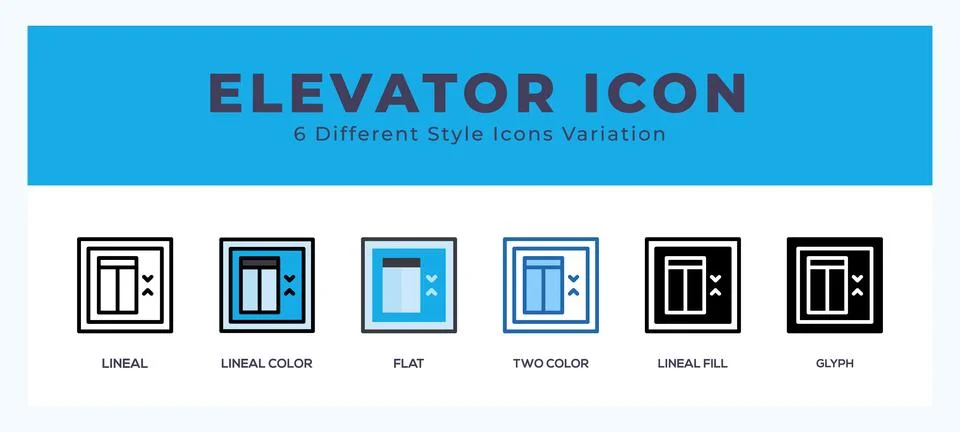 ELEVATOR ICON
6 Different Style Icons Variation

LINEAL
LINEAL COLOR
FLAT
TWO COLOR
LINEAL FILL
GLYPH